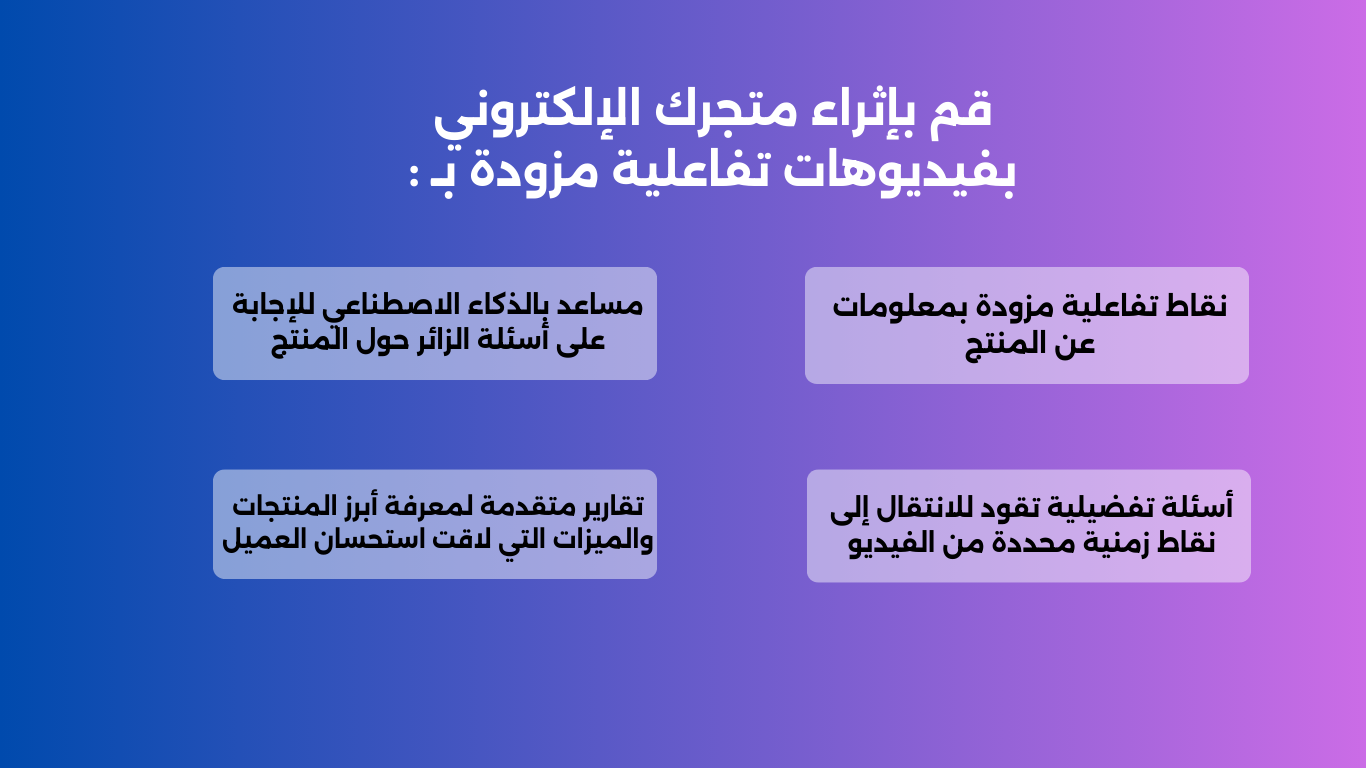 قم بإثراء متجرك الإلكتروني
بفيديوهات تفاعلية مزودة بـ :

نقاط تفاعلية مزودة بمعلومات عن المنتج

مساعد بالذكاء الاصطناعي للإجابة على أسئلة الزائر حول المنتج

أسئلة تفضيلية تقود للانتقال إلى نقاط زمنية محددة من الفيديو

تقارير متقدمة لمعرفة أبرز المنتجات والميزات التي لاقت استحسان العميل